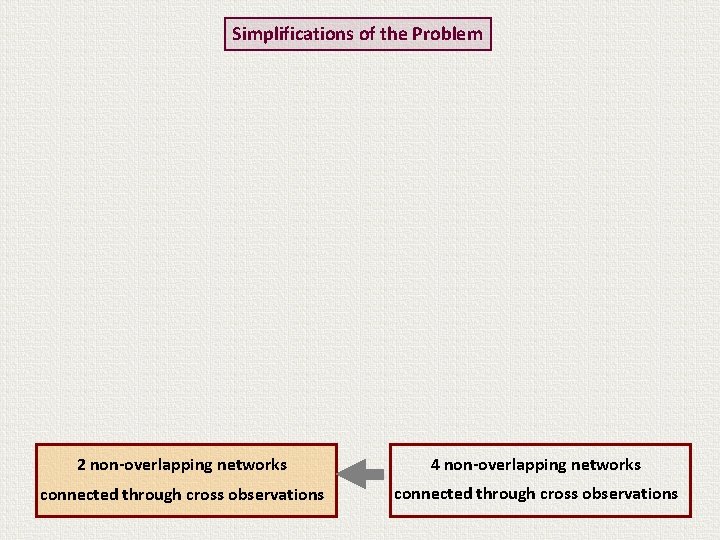 Simplifications of the Problem

2 non-overlapping networks connected through cross observations

4 non-overlapping networks connected through cross observations